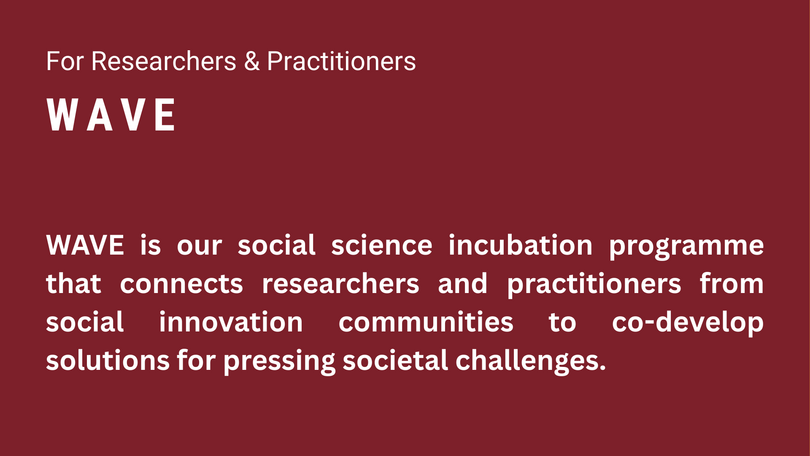 For Researchers & Practitioners

WAVE

WAVE is our social science incubation programme that connects researchers and practitioners from social innovation communities to co-develop solutions for pressing societal challenges.